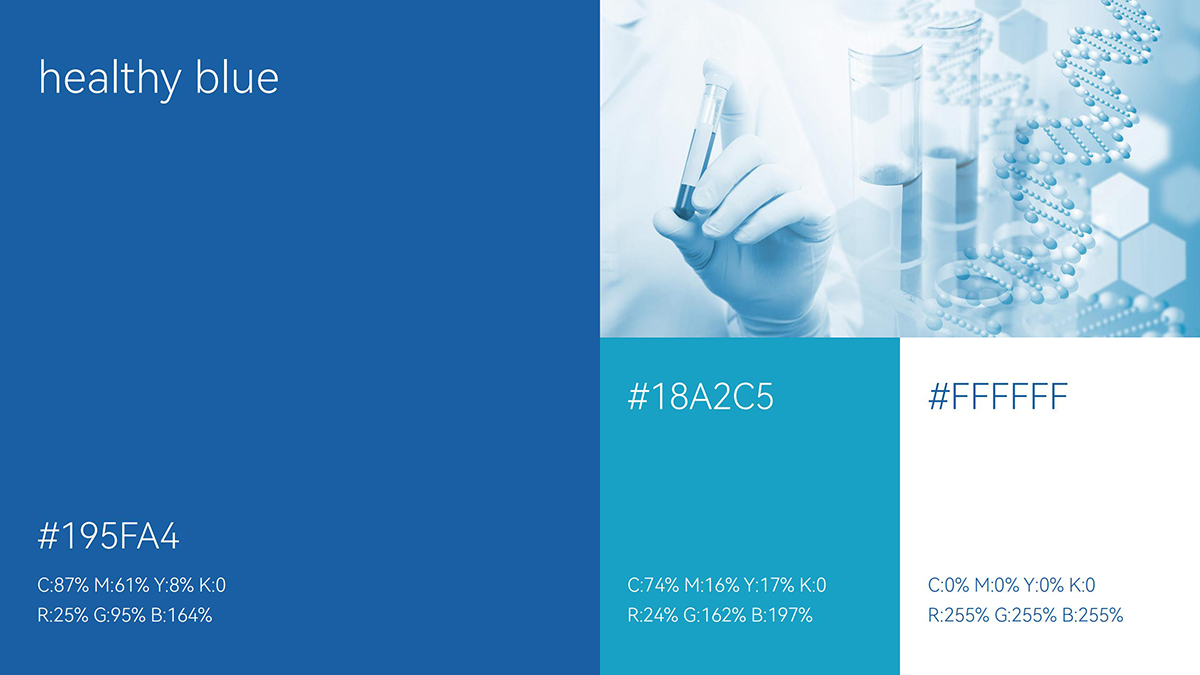 healthy blue

#195FA4

C:87% M:61% Y:8% K:0
R:25% G:95% B:164%

#18A2C5

C:74% M:16% Y:17% K:0
R:24% G:162% B:197%

#FFFFFF

C:0% M:0% Y:0% K:0
R:255% G:255% B:255%